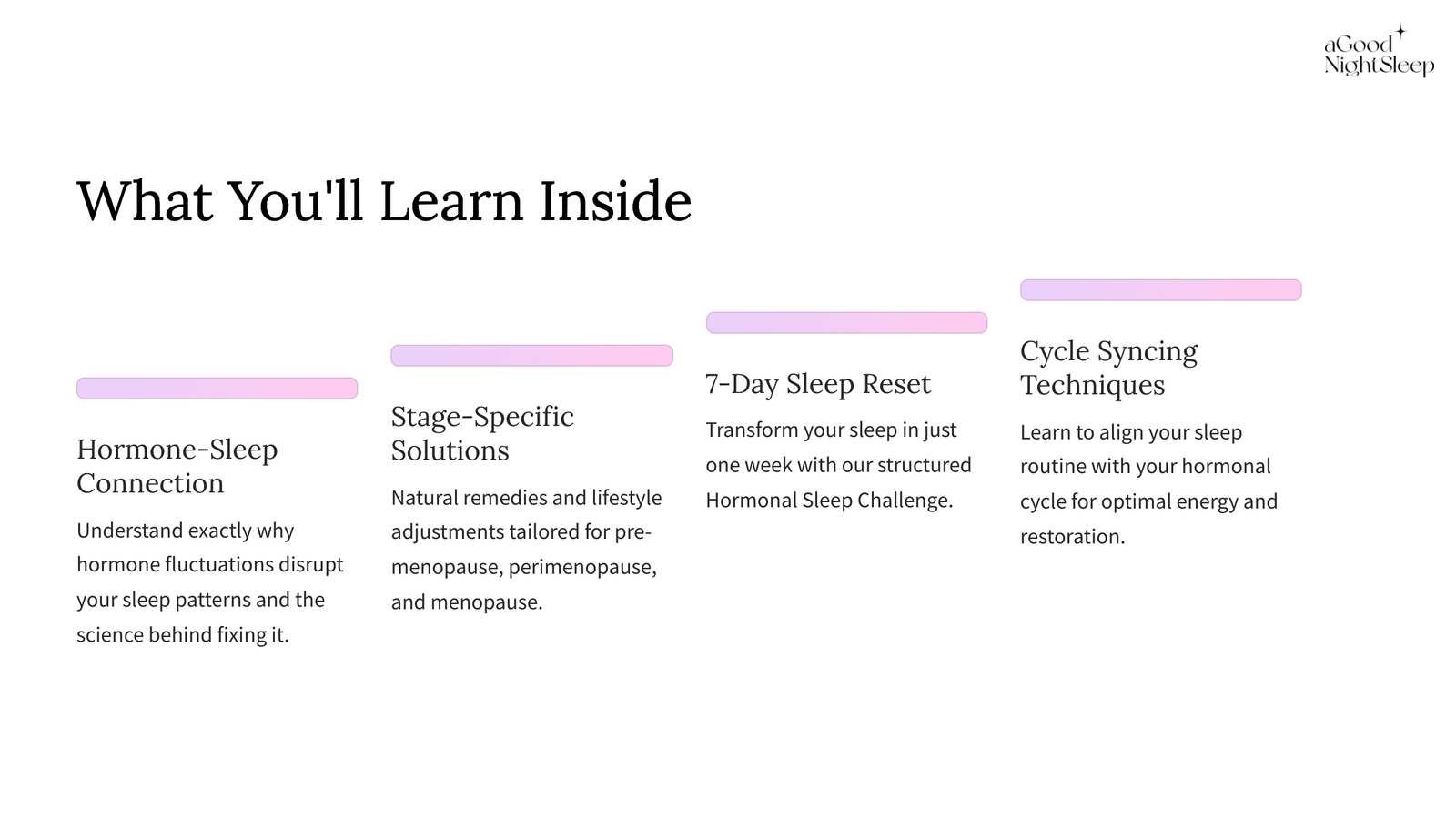 aGood NightSleep

What You'll Learn Inside

Hormone-Sleep Connection

Understand exactly why hormone fluctuations disrupt your sleep patterns and the science behind fixing it.

Stage-Specific Solutions

Natural remedies and lifestyle adjustments tailored for pre-menopause, perimenopause, and menopause.

7-Day Sleep Reset

Transform your sleep in just one week with our structured Hormonal Sleep Challenge.

Cycle Syncing Techniques

Learn to align your sleep routine with your hormonal cycle for optimal energy and restoration.